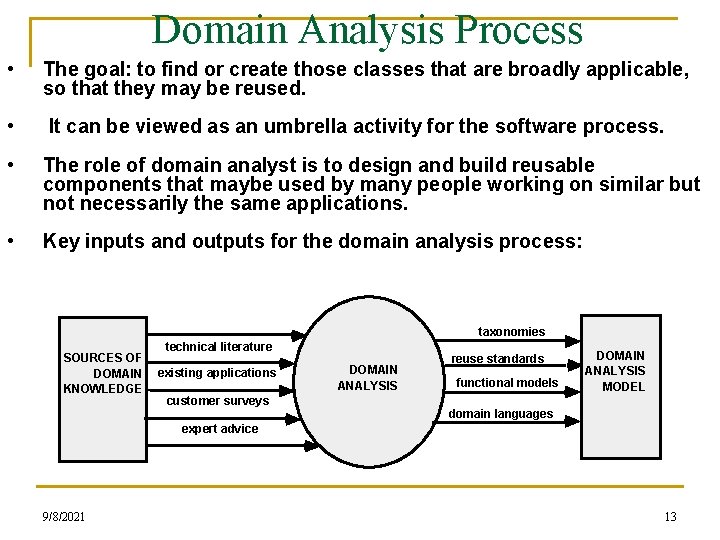 Domain Analysis Process

• The goal: to find or create those classes that are broadly applicable, so that they may be reused.

• It can be viewed as an umbrella activity for the software process.

• The role of domain analyst is to design and build reusable components that maybe used by many people working on similar but not necessarily the same applications.

• Key inputs and outputs for the domain analysis process:

SOURCES OF DOMAIN KNOWLEDGE

technical literature
existing applications
customer surveys
expert advice

DOMAIN ANALYSIS

taxonomies
reuse standards
functional models
domain languages

DOMAIN ANALYSIS MODEL

9/8/2021

13